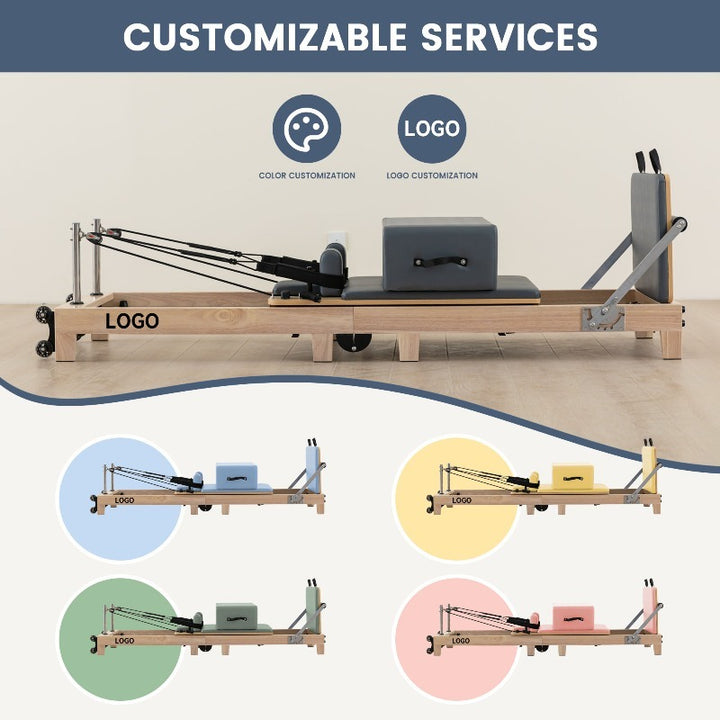 CUSTOMIZABLE SERVICES

LOGO

COLOR CUSTOMIZATION

LOGO CUSTOMIZATION

LOGO

LOGO

LOGO

LOGO

LOGO